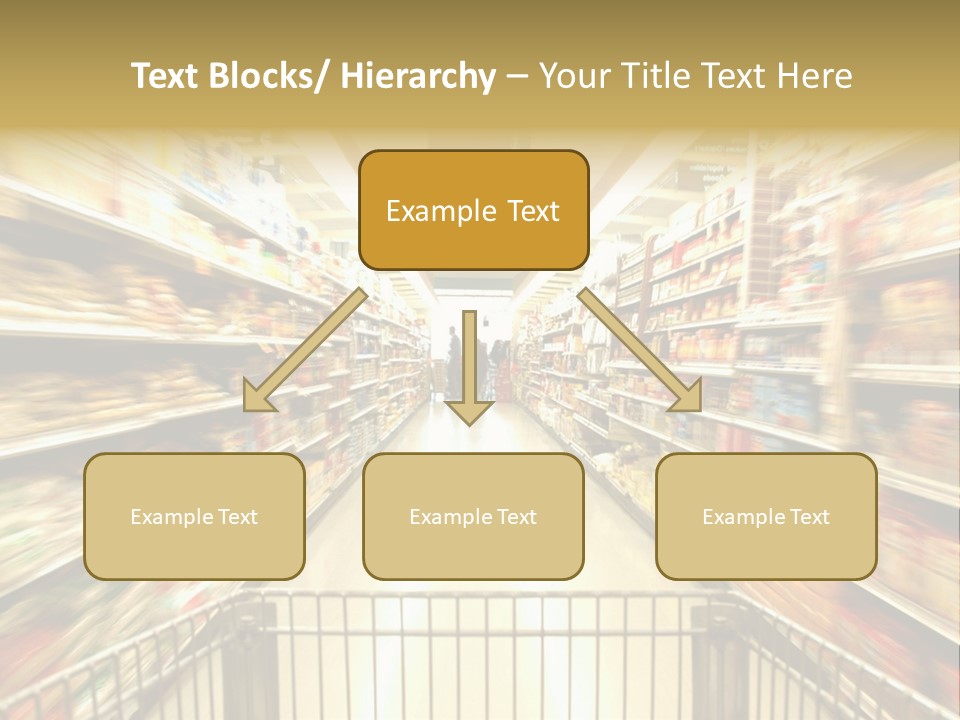 Text Blocks/ Hierarchy – Your Title Text Here

Example Text

Example Text

Example Text

Example Text